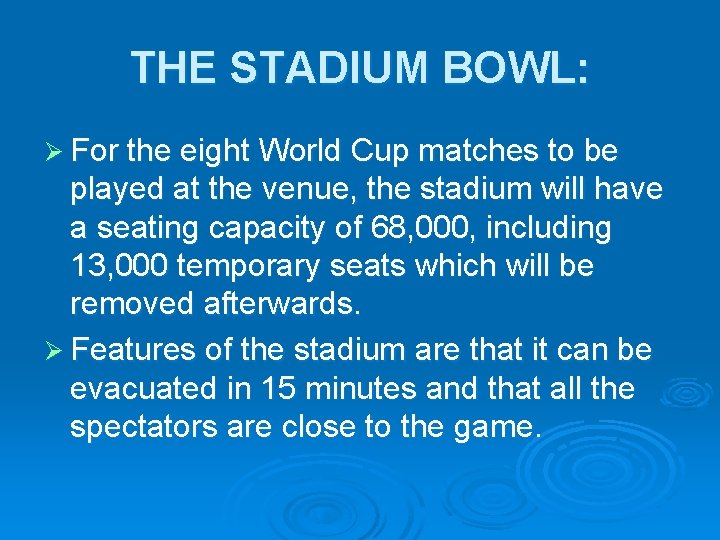 THE STADIUM BOWL:

➢ For the eight World Cup matches to be played at the venue, the stadium will have a seating capacity of 68,000, including 13,000 temporary seats which will be removed afterwards.

➢ Features of the stadium are that it can be evacuated in 15 minutes and that all the spectators are close to the game.